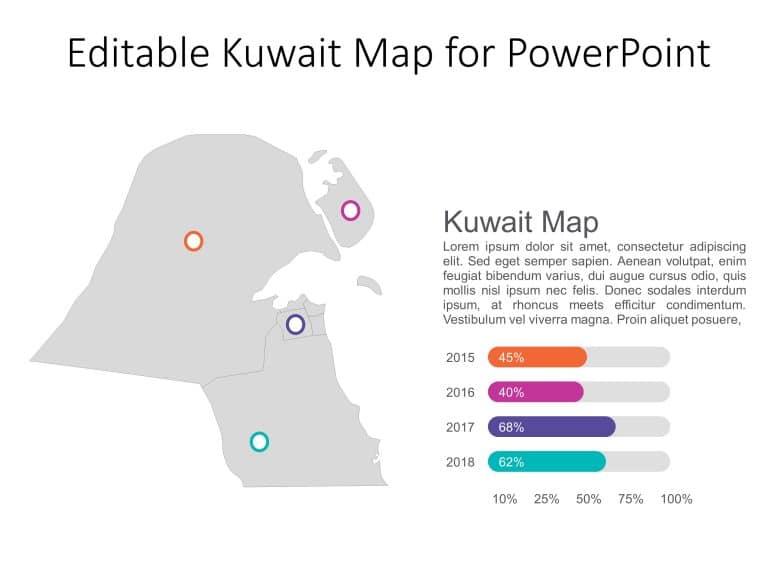 Editable Kuwait Map for PowerPoint

Kuwait Map

Lorem ipsum dolor sit amet, consectetur adipiscing elit. Sed eget semper sapien. Aenean volutpat, enim feugiat bibendum varius, dui augue cursus odio, quis mollis nisl ipsum nec felis. Donec sodales interdum ipsum, at rhoncus meets efficitur condimentum. Vestibulum vel viverra magna. Proin aliquet posuere,

2015 45%
2016 40%
2017 68%
2018 62%

10% 25% 50% 75% 100%